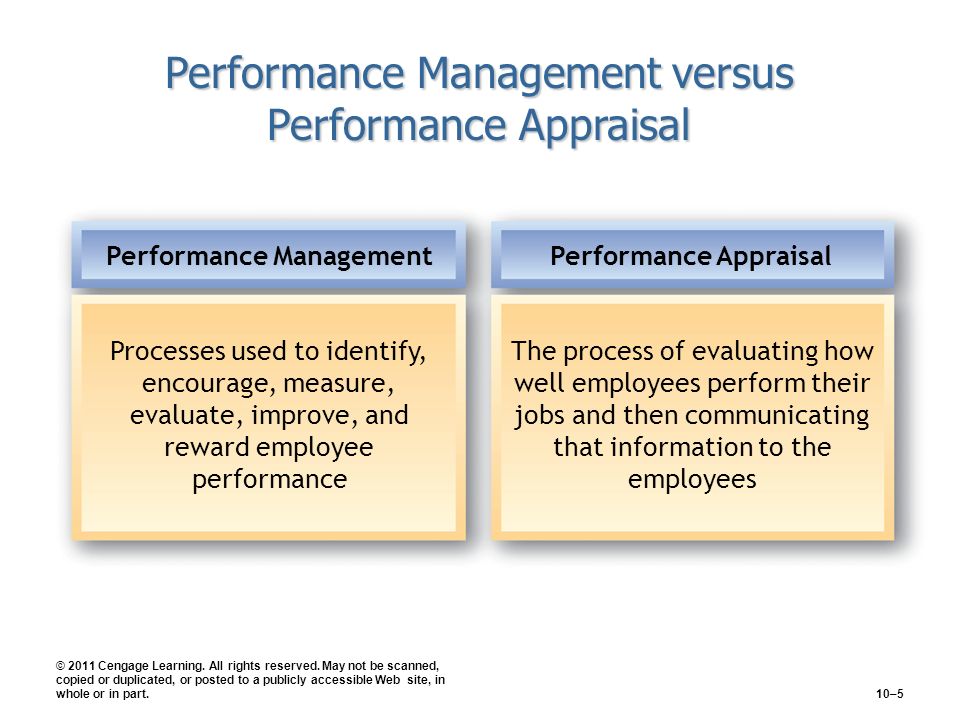 Performance Management versus Performance Appraisal

Performance Management

Processes used to identify, encourage, measure, evaluate, improve, and reward employee performance

Performance Appraisal

The process of evaluating how well employees perform their jobs and then communicating that information to the employees

© 2011 Cengage Learning. All rights reserved. May not be scanned, copied or duplicated, or posted to a publicly accessible Web site, in whole or in part.

10–5